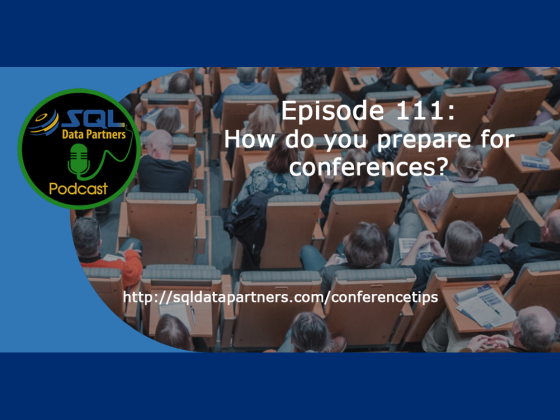 SQL
Data Partners
Podcast

Episode 111:
How do you prepare for conferences?

http://sqldatapartners.com/conferencetips